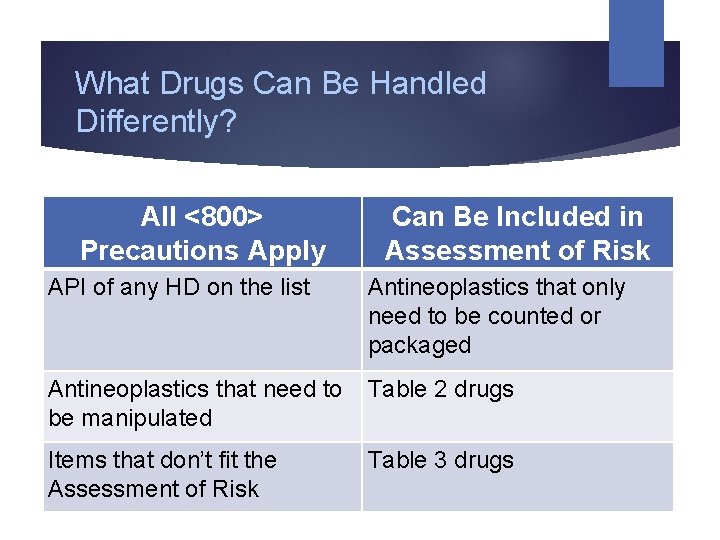 What Drugs Can Be Handled Differently?

| All <800> Precautions Apply | Can Be Included in Assessment of Risk |
|---|---|
| API of any HD on the list | Antineoplastics that only need to be counted or packaged |
| Antineoplastics that need to be manipulated | Table 2 drugs |
| Items that don't fit the Assessment of Risk | Table 3 drugs |